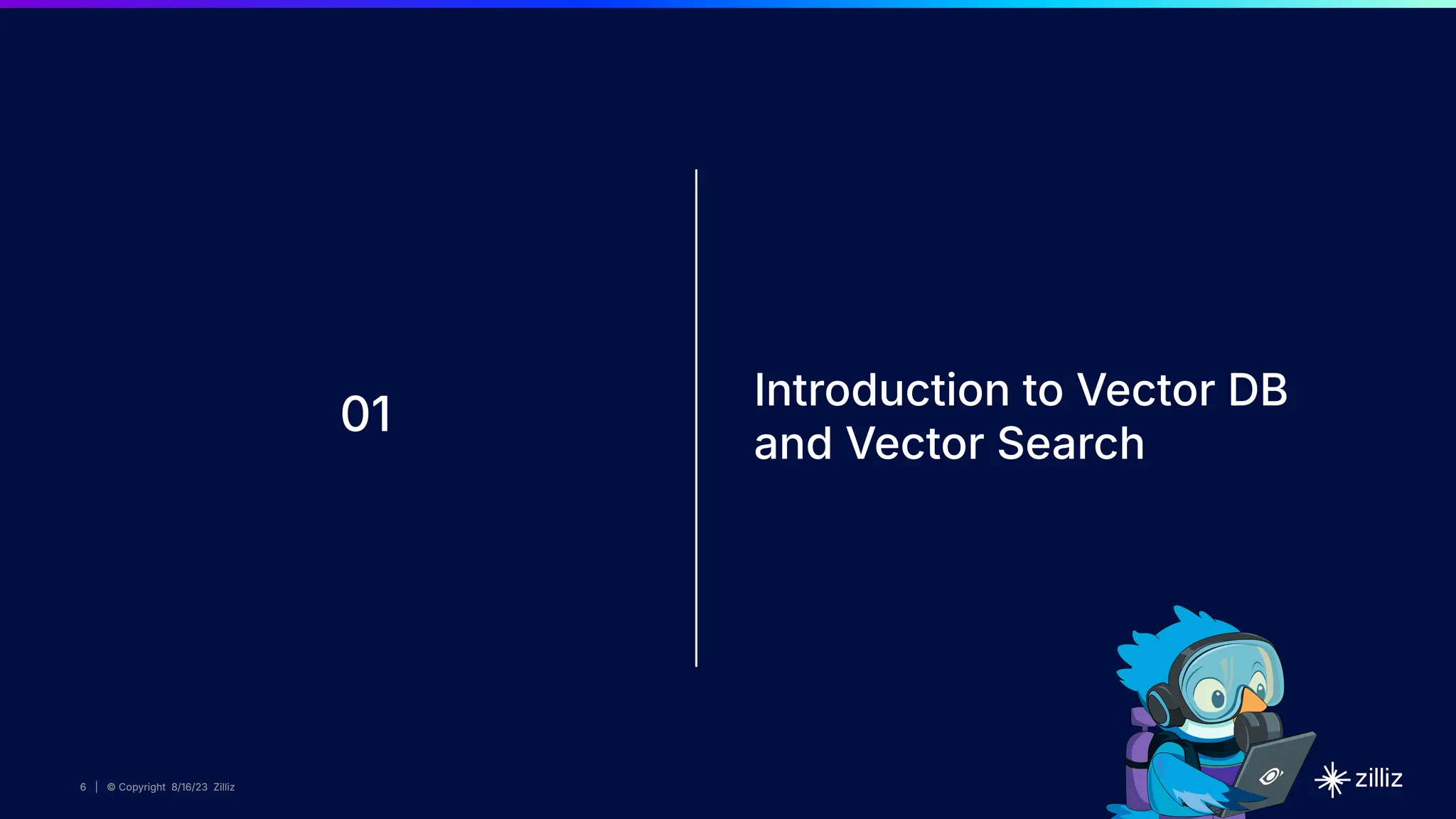 01

Introduction to Vector DB and Vector Search

6 | © Copyright 8/16/23 Zilliz

zilliz